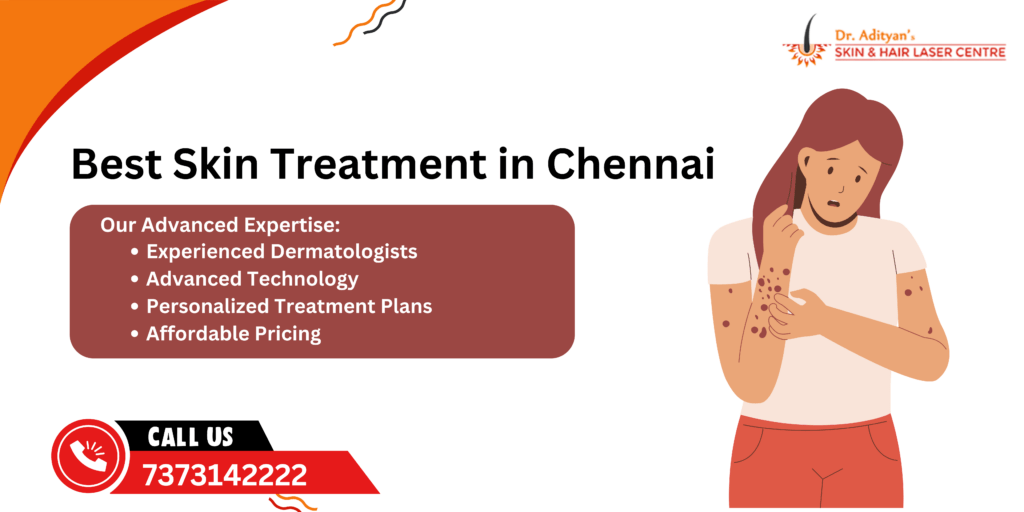 Dr. Adityan's
SKIN & HAIR LASER CENTRE

Best Skin Treatment in Chennai

Our Advanced Expertise:
• Experienced Dermatologists
• Advanced Technology
• Personalized Treatment Plans
• Affordable Pricing

CALL US
7373142222